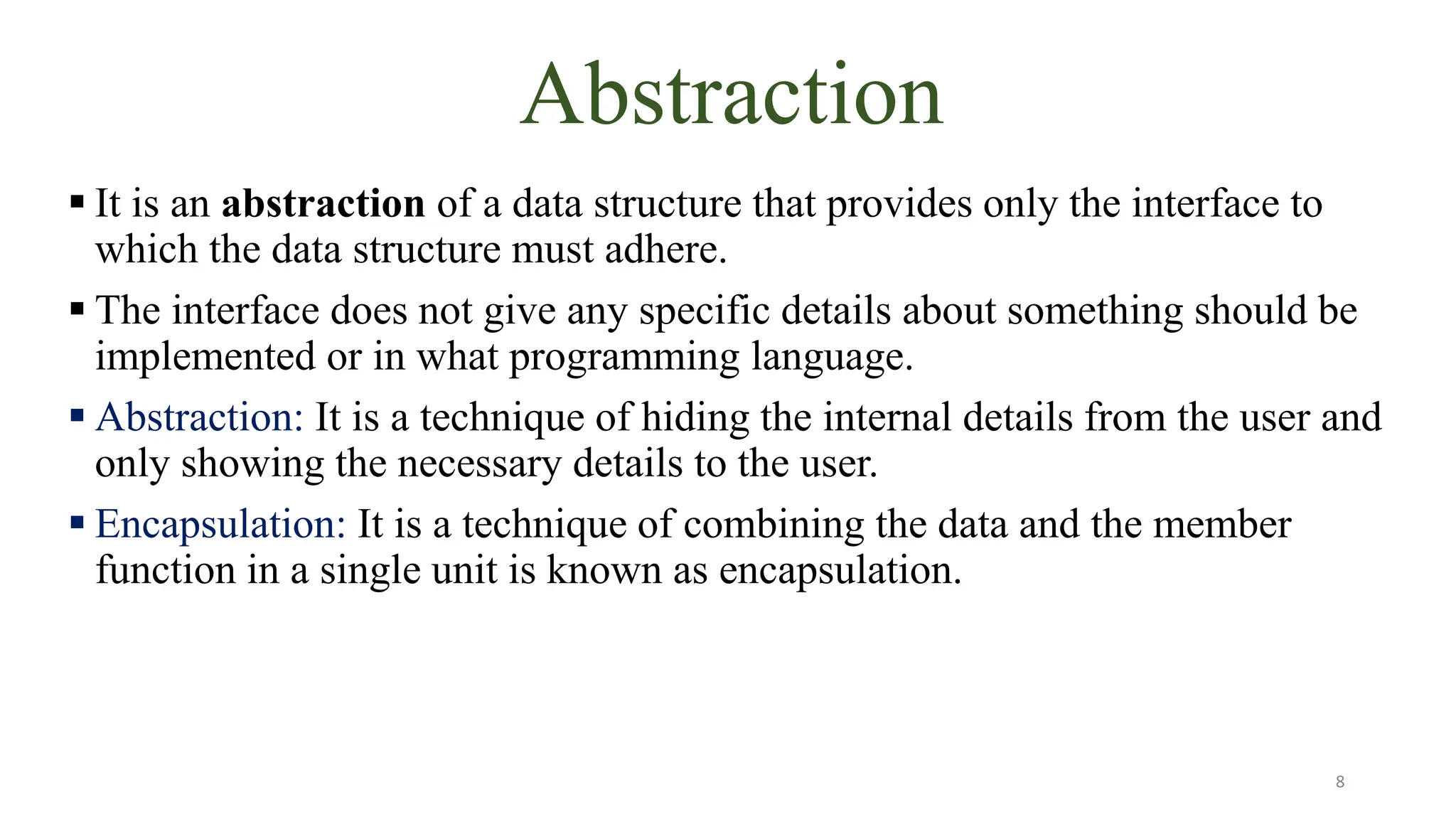 Abstraction

▪ It is an abstraction of a data structure that provides only the interface to which the data structure must adhere.

▪ The interface does not give any specific details about something should be implemented or in what programming language.

▪ Abstraction: It is a technique of hiding the internal details from the user and only showing the necessary details to the user.

▪ Encapsulation: It is a technique of combining the data and the member function in a single unit is known as encapsulation.

8